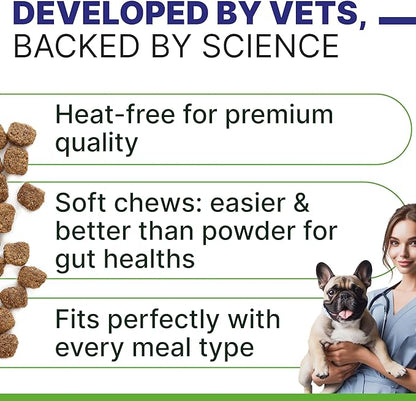 DEVELOPED BY VETS, BACKED BY SCIENCE

Heat-free for premium quality

Soft chews: easier & better than powder for gut healths

Fits perfectly with every meal type